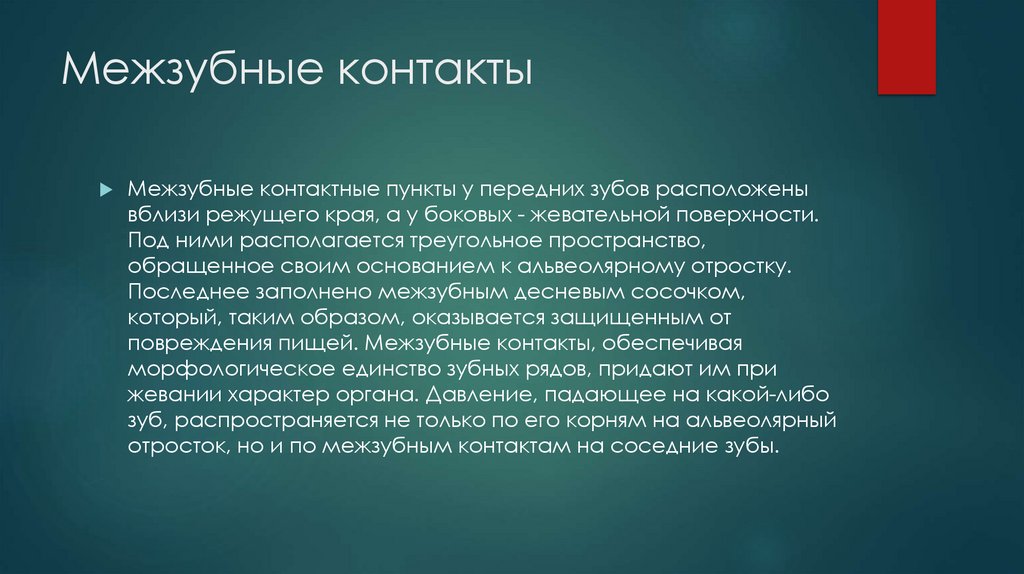 Межзубные контакты

Межзубные контактные пункты у передних зубов расположены вблизи режущего края, а у боковых - жевательной поверхности. Под ними располагается треугольное пространство, обращенное своим основанием к альвеолярному отростку. Последнее заполнено межзубным десневым сосочком, который, таким образом, оказывается защищенным от повреждения пищей. Межзубные контакты, обеспечивая морфологическое единство зубных рядов, придают им при жевании характер органа. Давление, падающее на какой-либо зуб, распространяется не только по его корням на альвеолярный отросток, но и по межзубным контактам на соседние зубы.